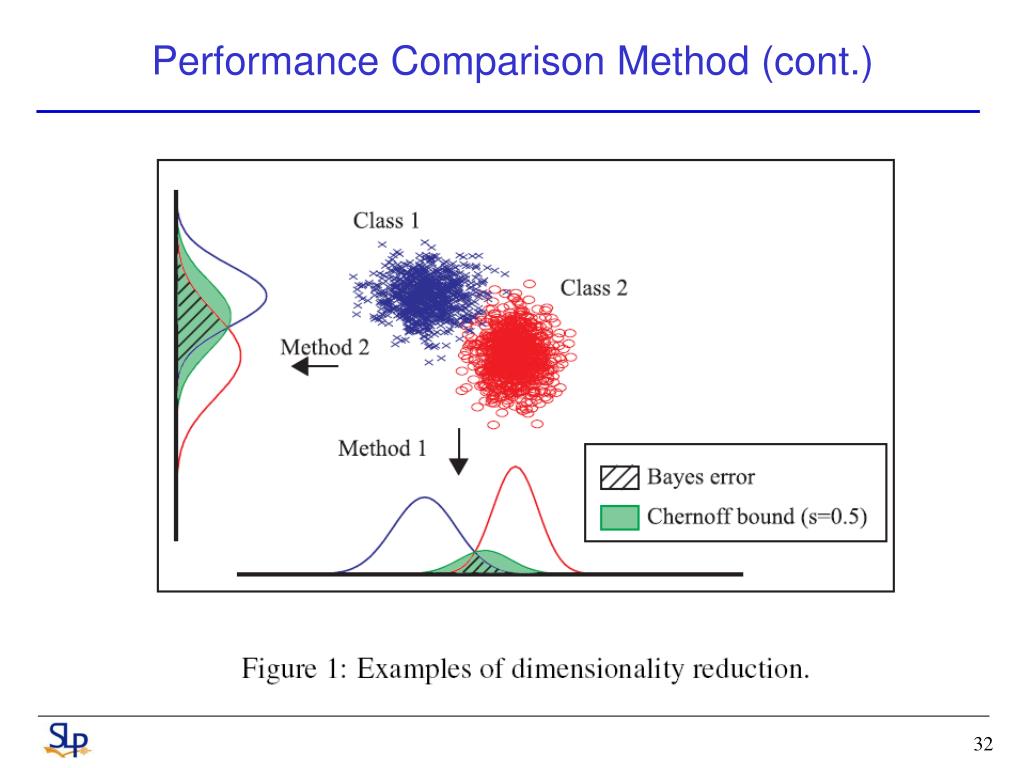 Performance Comparison Method (cont.)

Class 1

Class 2

Method 2

Method 1

Bayes error

Chernoff bound (s=0.5)

Figure 1: Examples of dimensionality reduction.

SLP

32